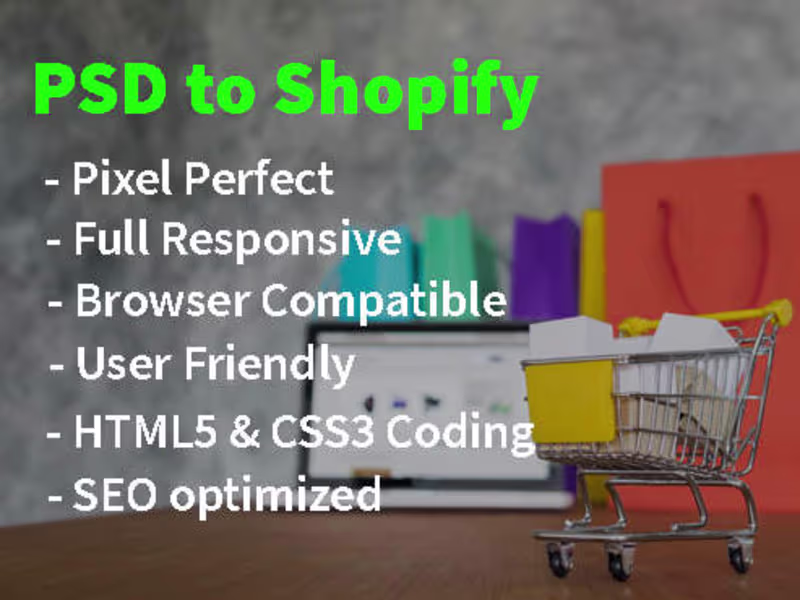 PSD to Shopify

- Pixel Perfect
- Full Responsive
- Browser Compatible
- User Friendly
- HTML5 & CSS3 Coding
- SEO optimized